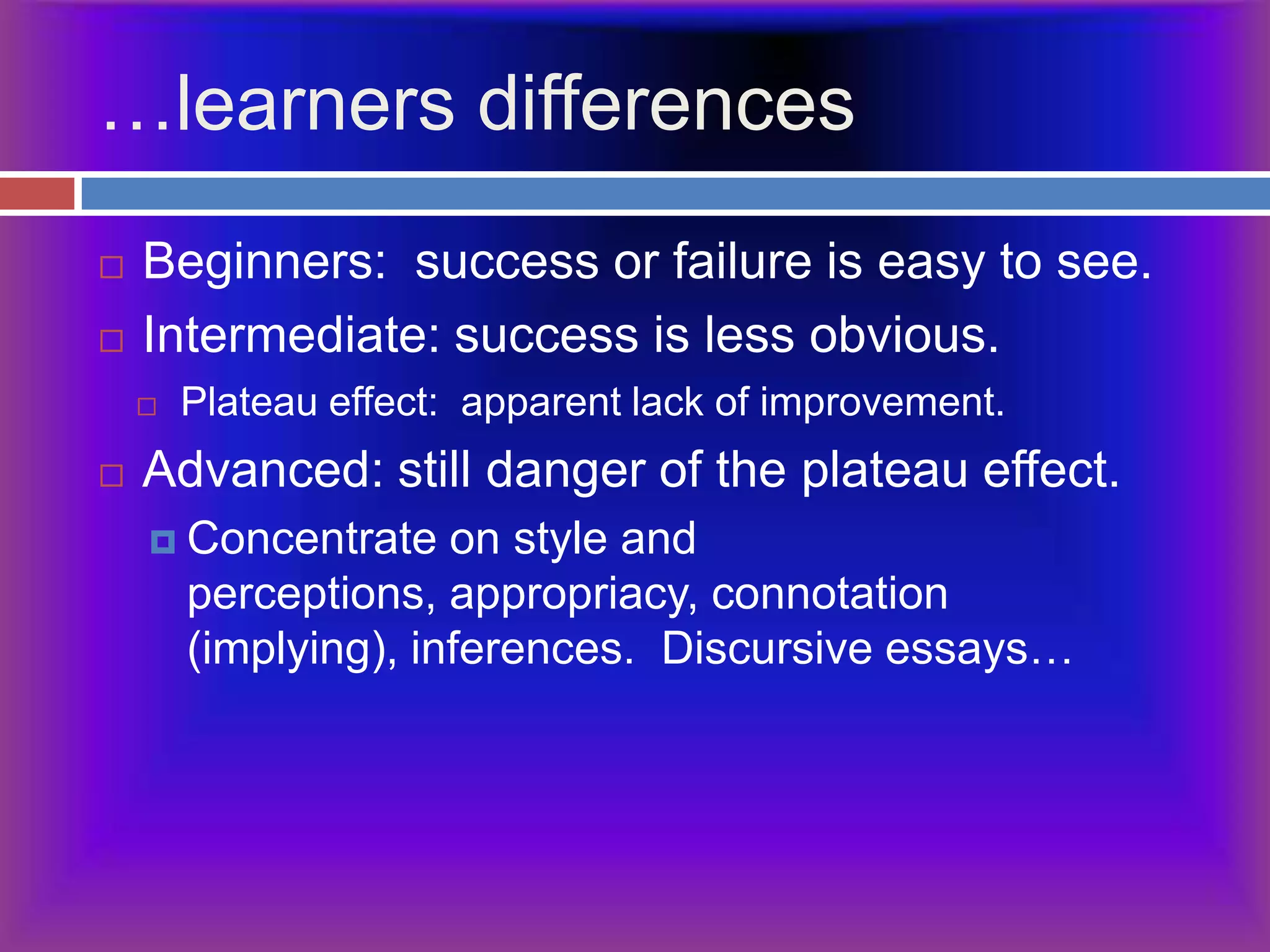 …learners differences

Beginners: success or failure is easy to see.

Intermediate: success is less obvious.

Plateau effect: apparent lack of improvement.

Advanced: still danger of the plateau effect.

Concentrate on style and perceptions, appropriacy, connotation (implying), inferences. Discursive essays…